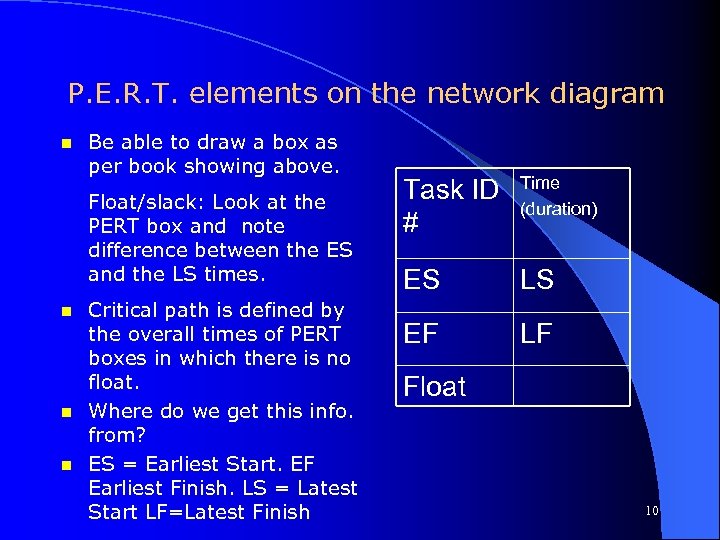 P.E.R.T. elements on the network diagram

- Be able to draw a box as per book showing above.

Float/slack: Look at the PERT box and note difference between the ES and the LS times.

- Critical path is defined by the overall times of PERT boxes in which there is no float.
- Where do we get this info. from?
- ES = Earliest Start. EF Earliest Finish. LS = Latest Start LF=Latest Finish

| Task ID # | Time (duration) |
|---|---|
| ES | LS |
| EF | LF |
| Float | |

10